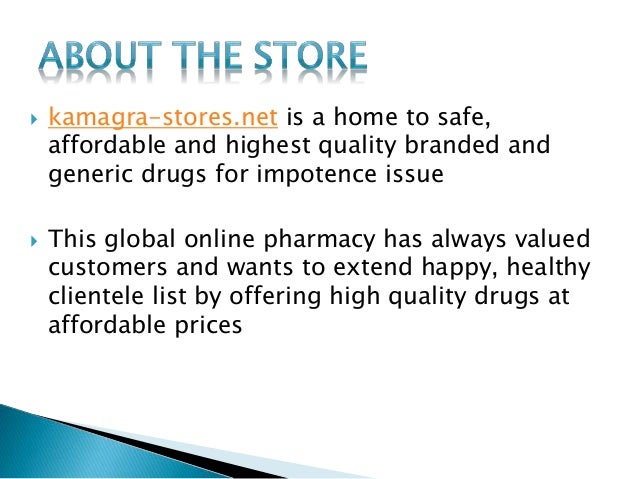 ABOUT THE STORE

kamagra-stores.net is a home to safe, affordable and highest quality branded and generic drugs for impotence issue

This global online pharmacy has always valued customers and wants to extend happy, healthy clientele list by offering high quality drugs at affordable prices